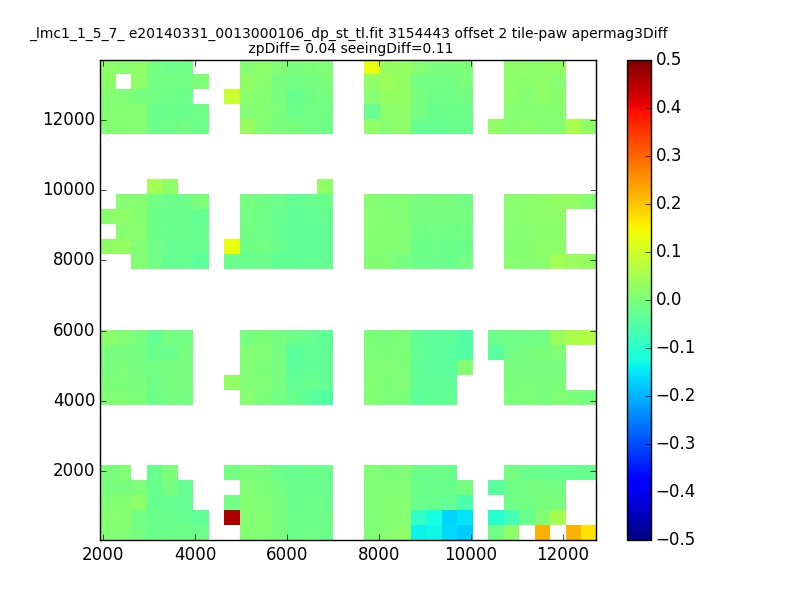 _lmc1_1_5_7_ e20140331_0013000106_dp_st_tl.fit 3154443 offset 2 tile-paw apermag3Diff
zpDiff= 0.04 seeingDiff=0.11

12000
10000
8000
6000
4000
2000

2000 4000 6000 8000 10000 12000

0.5
0.4
0.3
0.2
0.1
0.0
−0.1
−0.2
−0.3
−0.4
−0.5